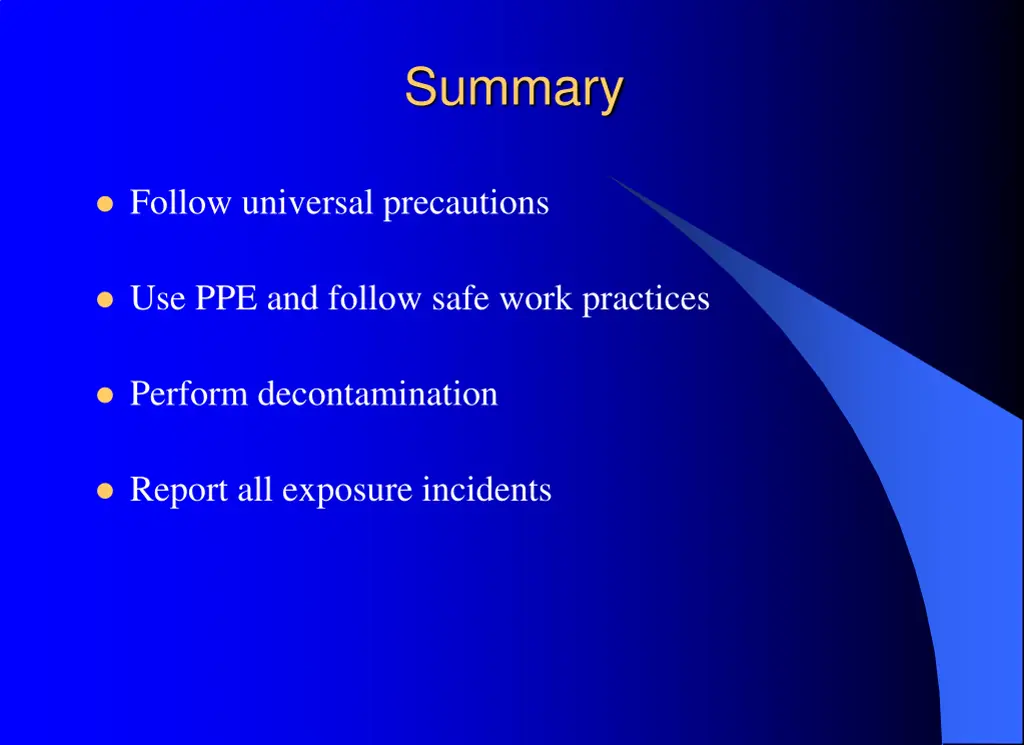 Summary

- Follow universal precautions
- Use PPE and follow safe work practices
- Perform decontamination
- Report all exposure incidents